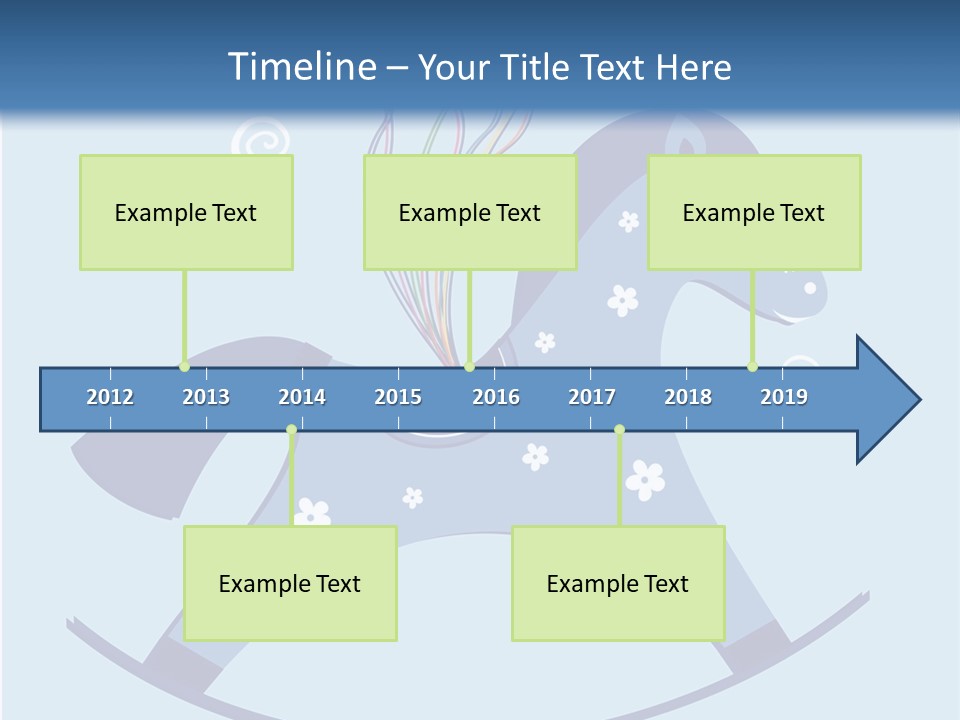 Timeline – Your Title Text Here

Example Text

Example Text

Example Text

2012 2013 2014 2015 2016 2017 2018 2019

Example Text

Example Text